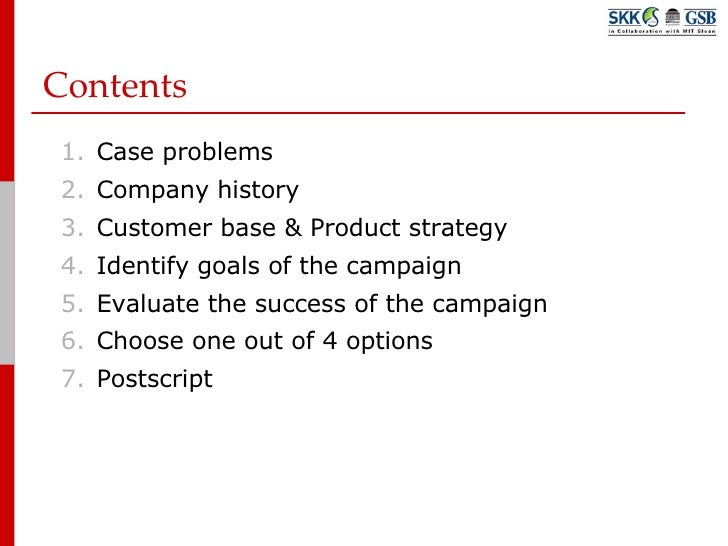 SKK GSB
in Collaboration with MIT Sloan

Contents

1. Case problems
2. Company history
3. Customer base & Product strategy
4. Identify goals of the campaign
5. Evaluate the success of the campaign
6. Choose one out of 4 options
7. Postscript